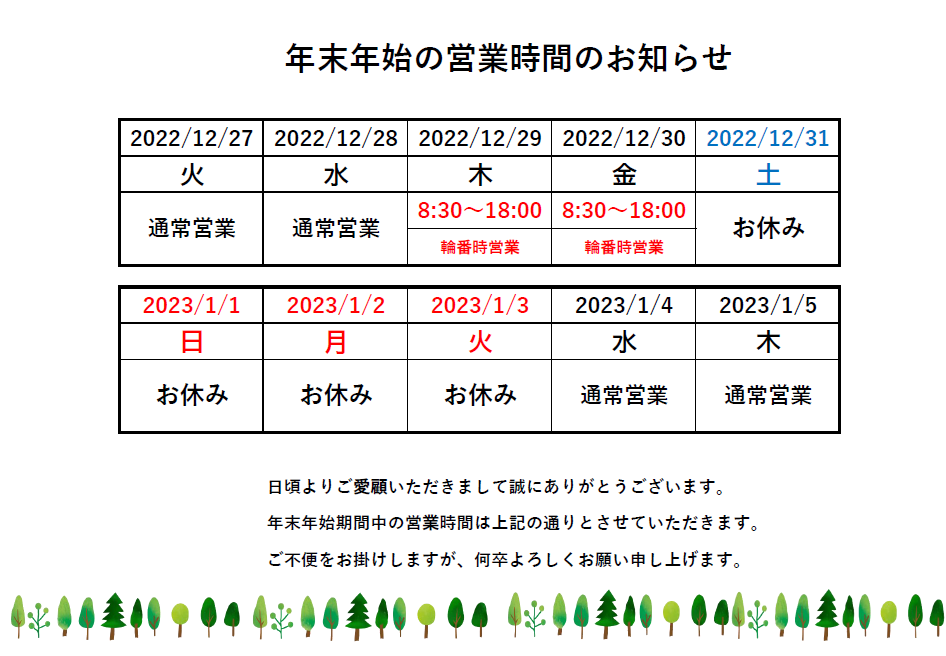 年末年始の営業時間のお知らせ

| 2022/12/27 | 2022/12/28 | 2022/12/29 | 2022/12/30 | 2022/12/31 |
|---|---|---|---|---|
| 火 | 水 | 木 | 金 | 土 |
| 通常営業 | 通常営業 | 8:30～18:00 輪番時営業 | 8:30～18:00 輪番時営業 | お休み |

| 2023/1/1 | 2023/1/2 | 2023/1/3 | 2023/1/4 | 2023/1/5 |
|---|---|---|---|---|
| 日 | 月 | 火 | 水 | 木 |
| お休み | お休み | お休み | 通常営業 | 通常営業 |

日頃よりご愛顧いただきまして誠にありがとうございます。

年末年始期間中の営業時間は上記の通りとさせていただきます。

ご不便をお掛けしますが、何卒よろしくお願い申し上げます。